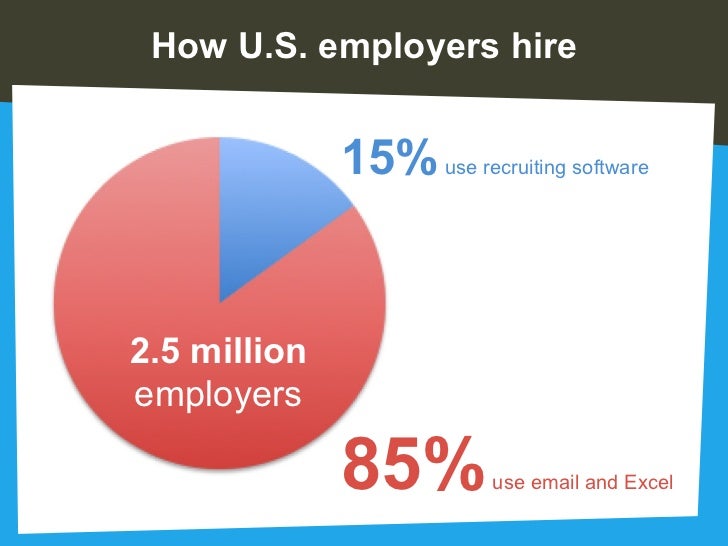 How U.S. employers hire

15% use recruiting software

2.5 million employers

85% use email and Excel